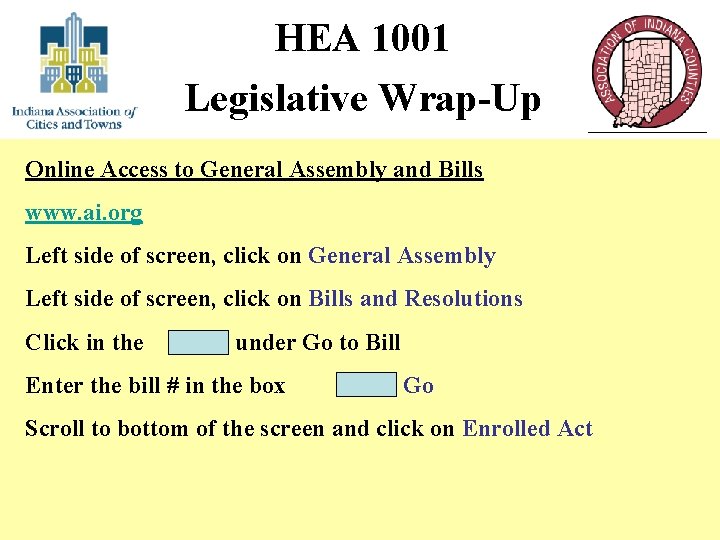 Indiana Association of Cities and Towns

HEA 1001

Legislative Wrap-Up

ASSOCIATION OF INDIANA COUNTIES

Online Access to General Assembly and Bills

www.ai.org

Left side of screen, click on General Assembly

Left side of screen, click on Bills and Resolutions

Click in the under Go to Bill

Enter the bill # in the box Go

Scroll to bottom of the screen and click on Enrolled Act